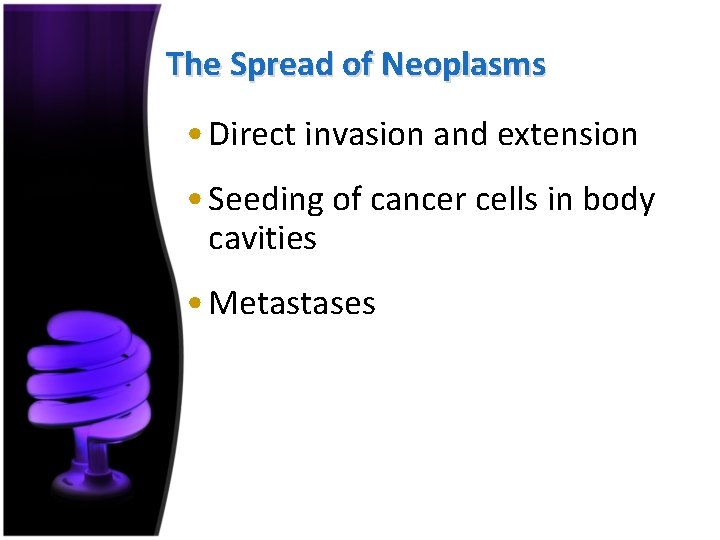 The Spread of Neoplasms

• Direct invasion and extension

• Seeding of cancer cells in body cavities

• Metastases